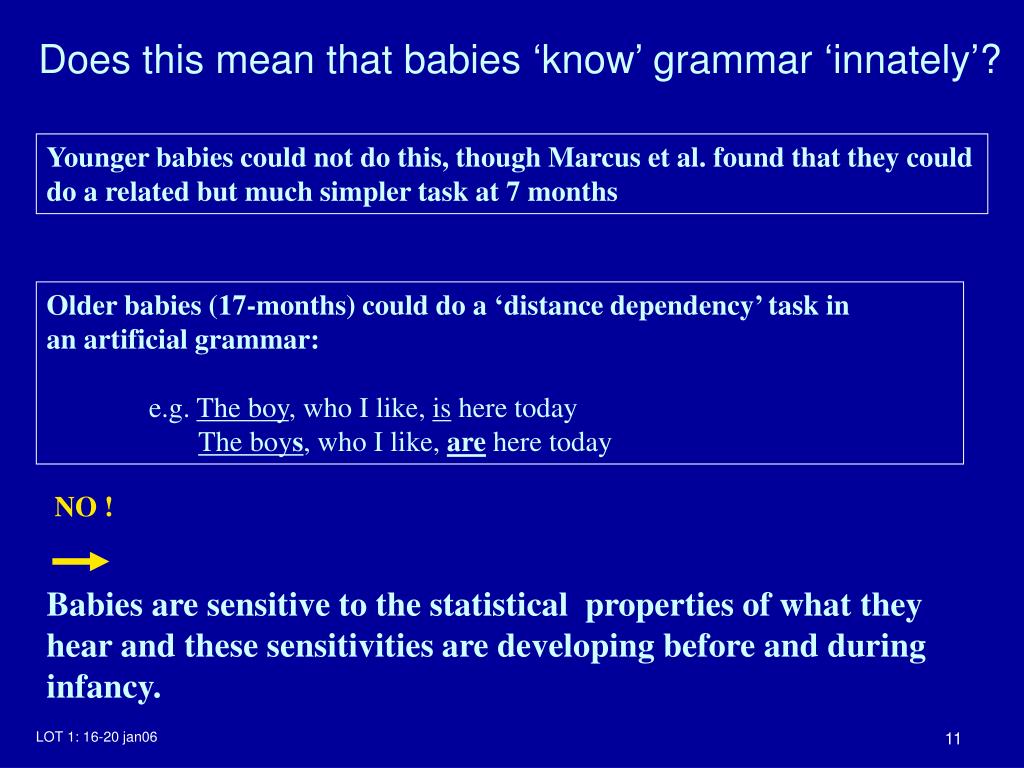 Does this mean that babies ‘know’ grammar ‘innately’?

Younger babies could not do this, though Marcus et al. found that they could do a related but much simpler task at 7 months

Older babies (17-months) could do a ‘distance dependency’ task in an artificial grammar:

e.g. The boy, who I like, is here today
The boys, who I like, are here today

NO !

Babies are sensitive to the statistical properties of what they hear and these sensitivities are developing before and during infancy.

LOT 1: 16-20 jan06

11